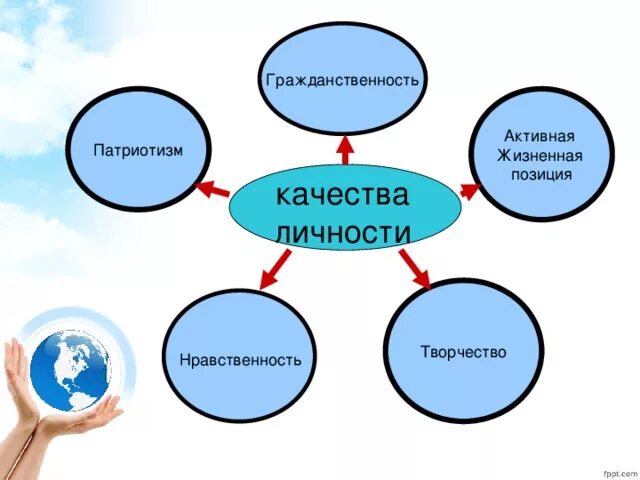 Гражданственность

Патриотизм

Активная Жизненная позиция

качества личности

Нравственность

Творчество

fppt.com